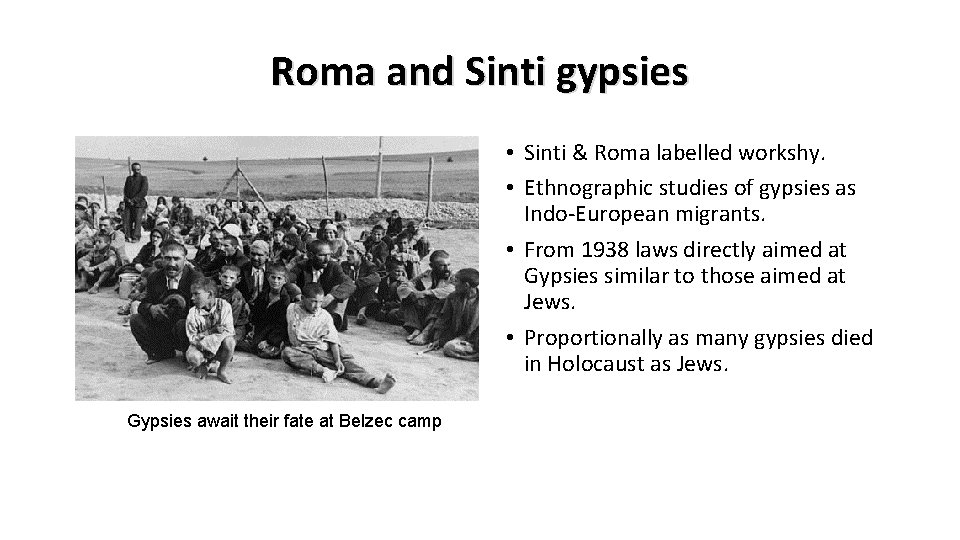 Roma and Sinti gypsies

Gypsies await their fate at Belzec camp

• Sinti & Roma labelled workshy.
• Ethnographic studies of gypsies as Indo-European migrants.
• From 1938 laws directly aimed at Gypsies similar to those aimed at Jews.
• Proportionally as many gypsies died in Holocaust as Jews.